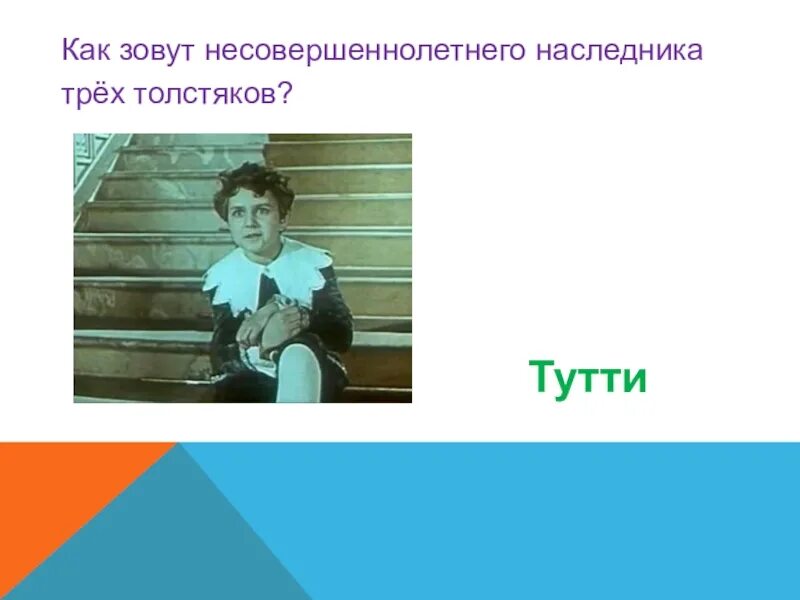 Как зовут несовершеннолетнего наследника трёх толстяков?

Тутти